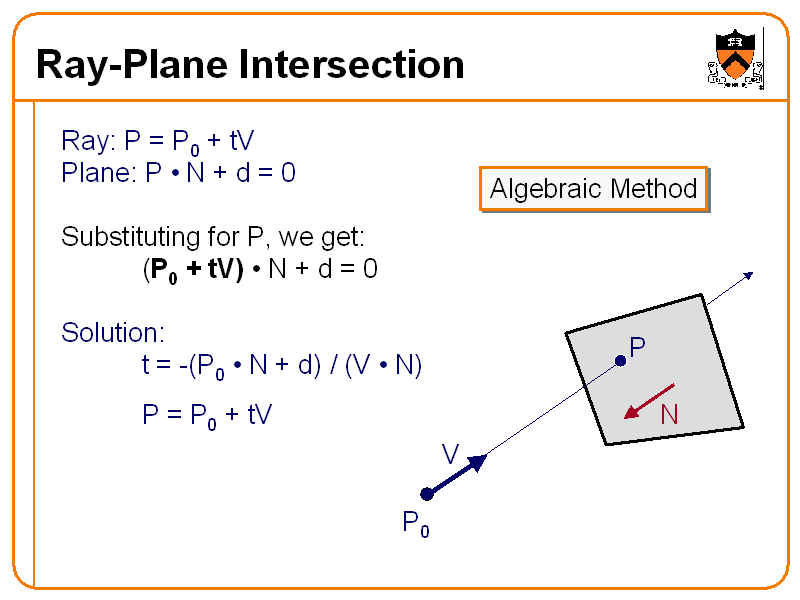 Ray-Plane Intersection

Ray: $P = P_0 + tV$
Plane: $P \bullet N + d = 0$

Algebraic Method

Substituting for P, we get:
$(P_0 + tV) \bullet N + d = 0$

Solution:
$t = -(P_0 \bullet N + d) / (V \bullet N)$

$P = P_0 + tV$

P

N

V

$P_0$